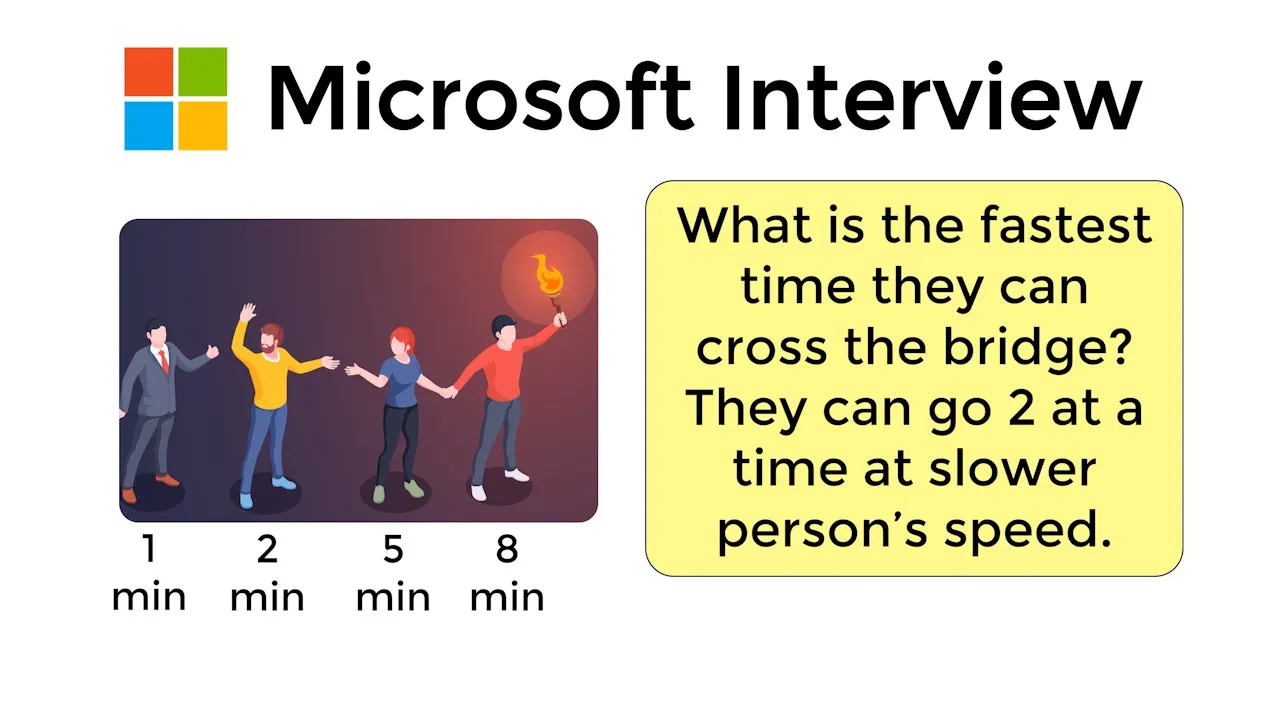 Microsoft Interview

1 min 2 min 5 min 8 min

What is the fastest time they can cross the bridge? They can go 2 at a time at slower person's speed.